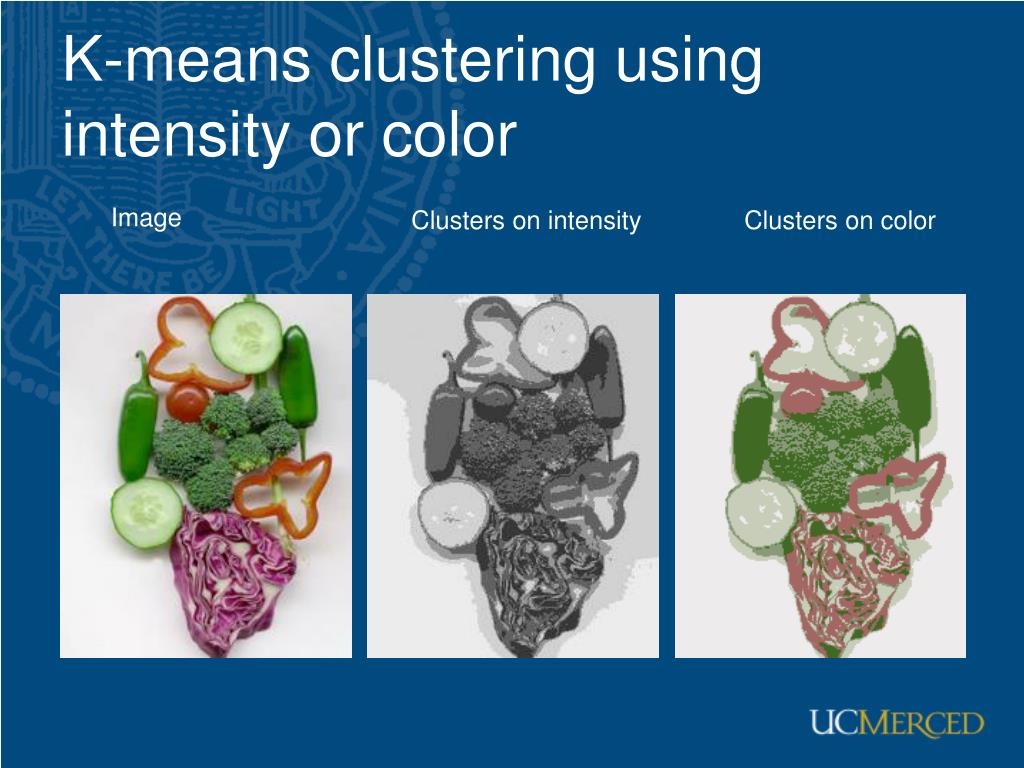 K-means clustering using intensity or color

Image

Clusters on intensity

Clusters on color

UCMERCED